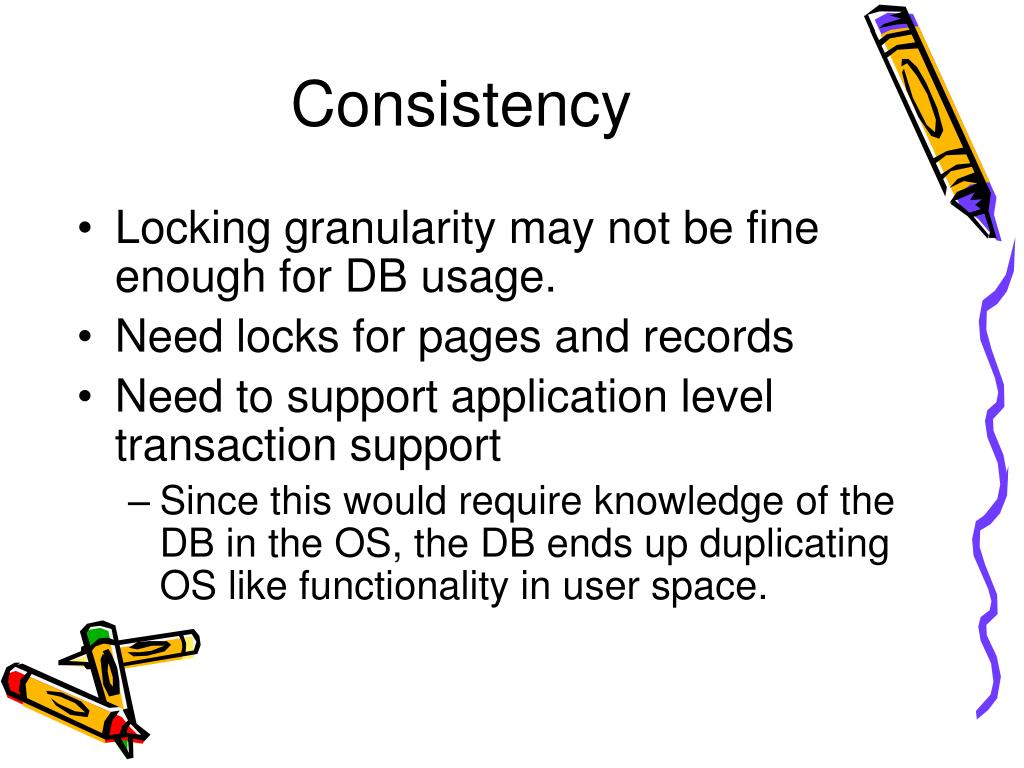 Consistency

• Locking granularity may not be fine enough for DB usage.
• Need locks for pages and records
• Need to support application level transaction support
– Since this would require knowledge of the DB in the OS, the DB ends up duplicating OS like functionality in user space.